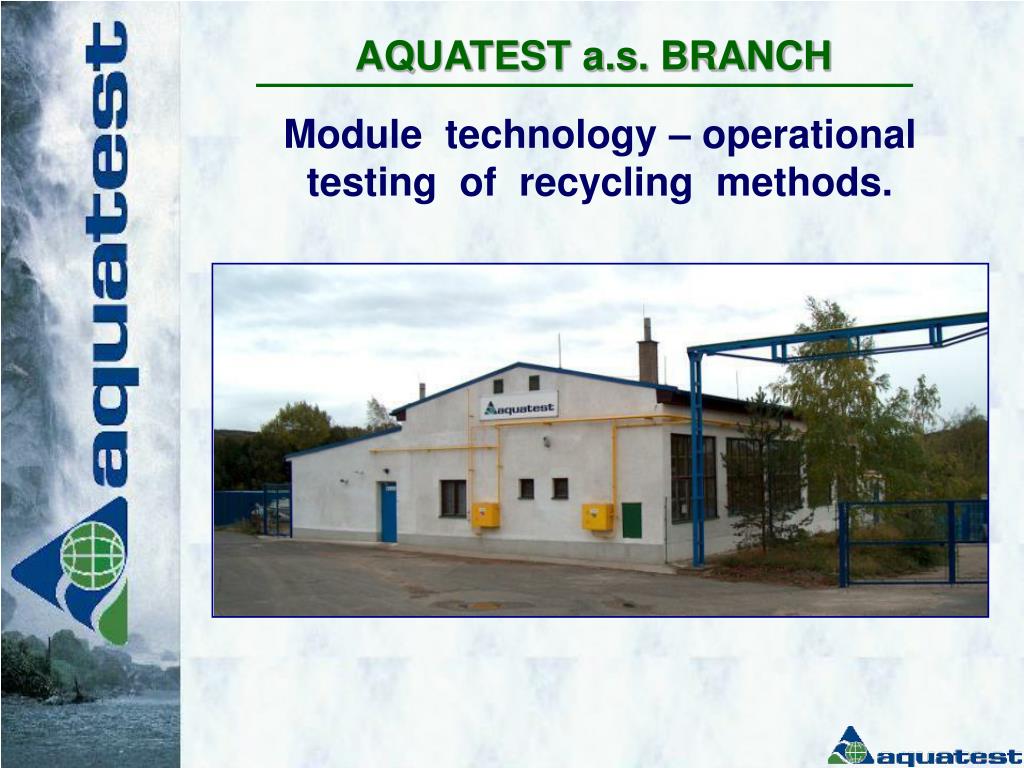 aquatest

AQUATEST a.s. BRANCH

Module technology – operational testing of recycling methods.

aquatest

aquatest